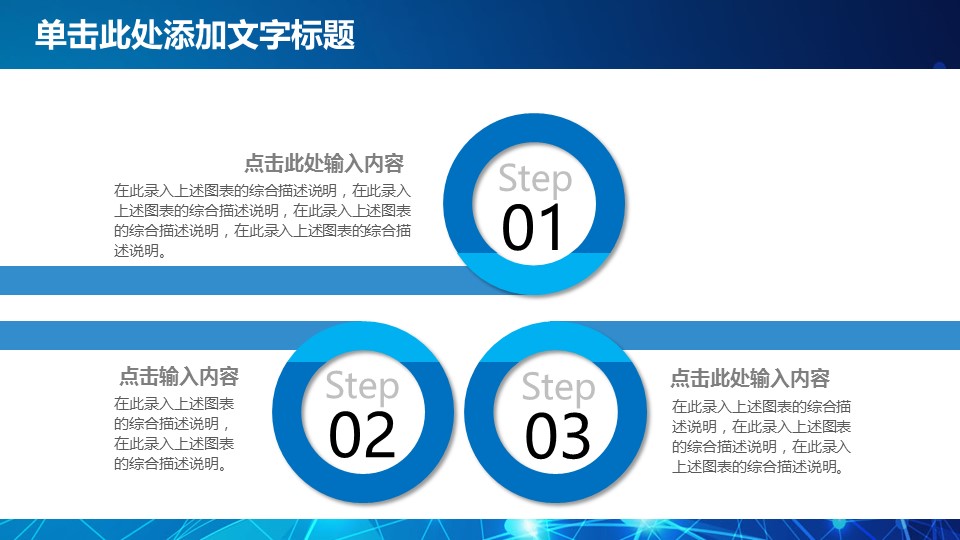 单击此处添加文字标题

点击此处输入内容

在此录入上述图表的综合描述说明，在此录入上述图表的综合描述说明，在此录入上述图表的综合描述说明，在此录入上述图表的综合描述说明。

Step
01

点击输入内容

在此录入上述图表的综合描述说明，在此录入上述图表的综合描述说明。

Step
02

Step
03

点击此处输入内容

在此录入上述图表的综合描述说明，在此录入上述图表的综合描述说明，在此录入上述图表的综合描述说明。